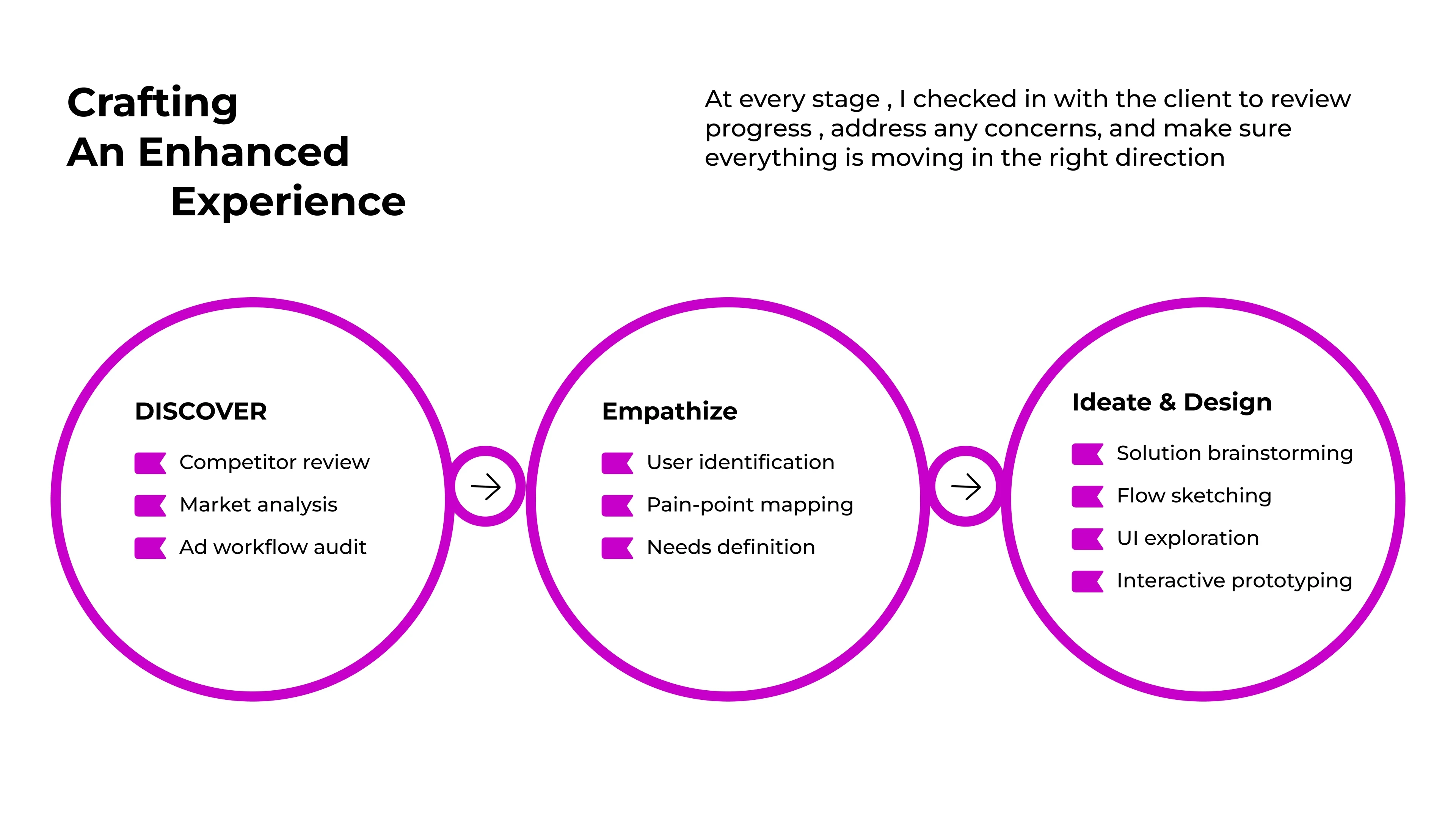 Crafting
An Enhanced
Experience

At every stage , I checked in with the client to review progress , address any concerns, and make sure everything is moving in the right direction

DISCOVER

Competitor review

Market analysis

Ad workflow audit

Empathize

User identification

Pain-point mapping

Needs definition

Ideate & Design

Solution brainstorming

Flow sketching

UI exploration

Interactive prototyping